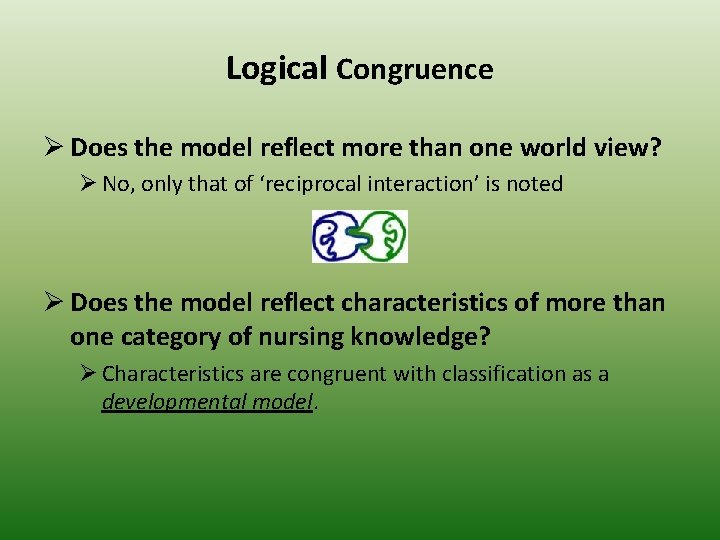 Logical Congruence

➢ Does the model reflect more than one world view?

➢ No, only that of ‘reciprocal interaction’ is noted

➢ Does the model reflect characteristics of more than one category of nursing knowledge?

➢ Characteristics are congruent with classification as a developmental model.